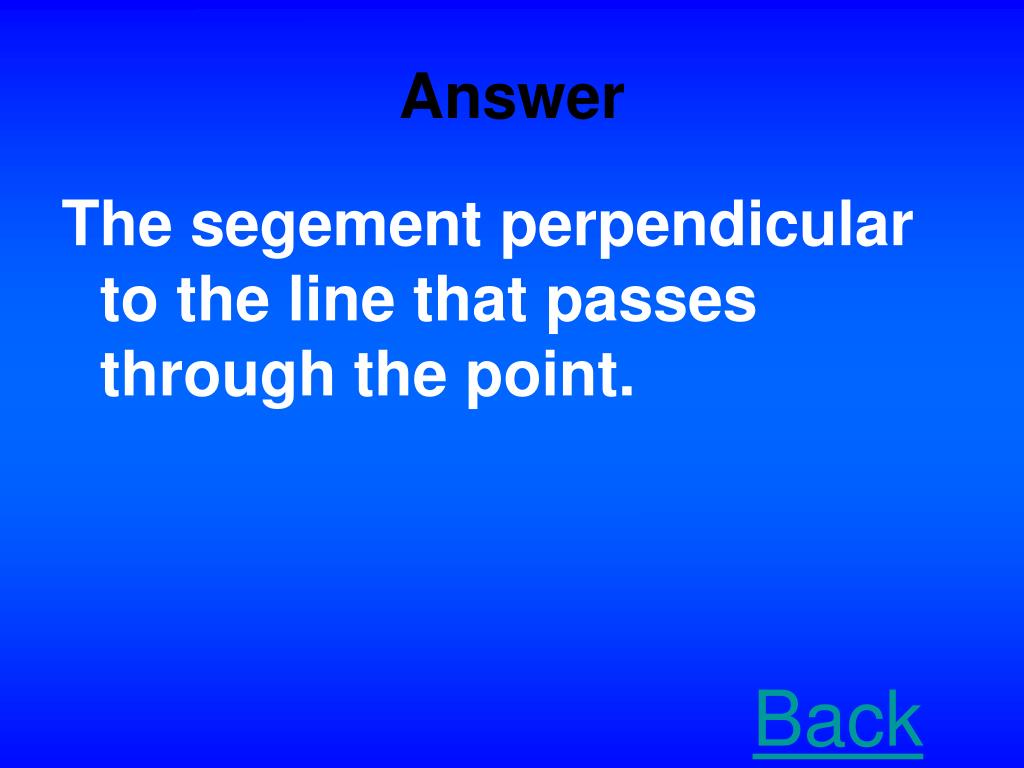 Answer

The segement perpendicular to the line that passes through the point.

Back